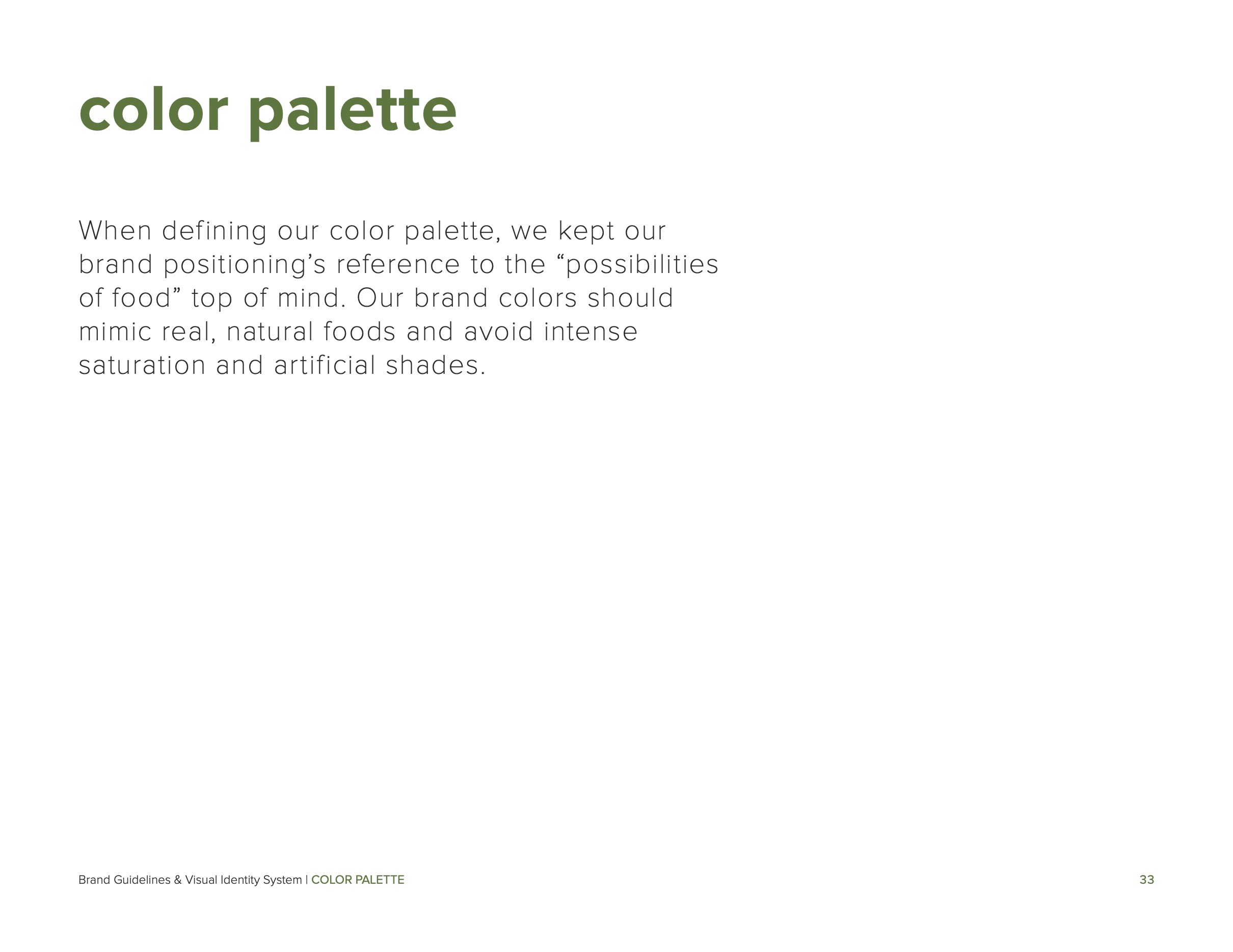 color palette

When defining our color palette, we kept our brand positioning’s reference to the “possibilities of food” top of mind. Our brand colors should mimic real, natural foods and avoid intense saturation and artificial shades.

Brand Guidelines & Visual Identity System | COLOR PALETTE

33